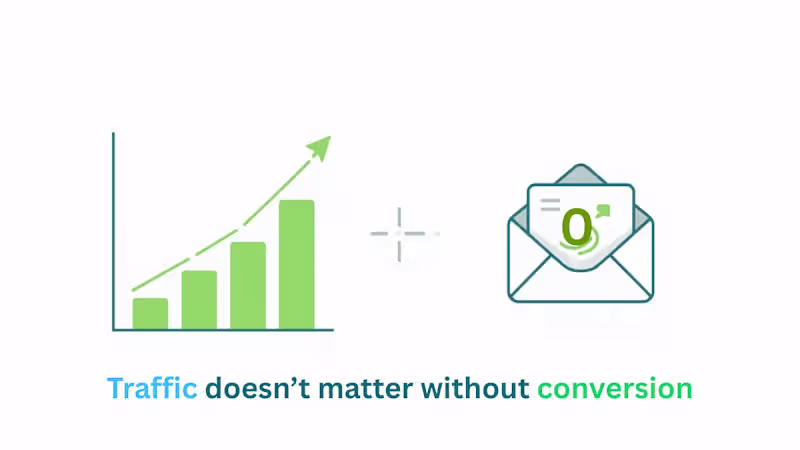 0

Traffic doesn't matter without conversion